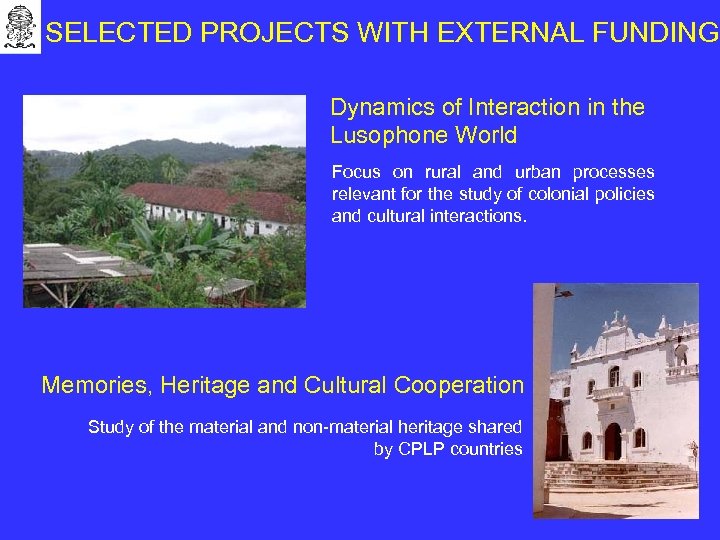 SELECTED PROJECTS WITH EXTERNAL FUNDING

Dynamics of Interaction in the Lusophone World

Focus on rural and urban processes relevant for the study of colonial policies and cultural interactions.

Memories, Heritage and Cultural Cooperation

Study of the material and non-material heritage shared by CPLP countries